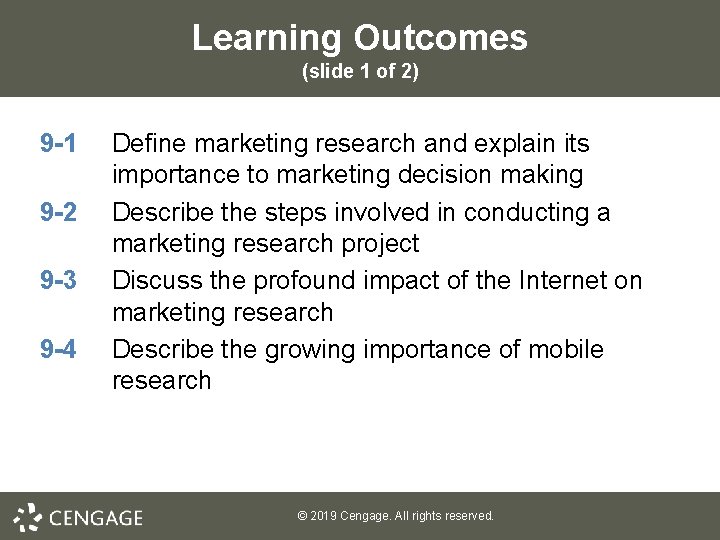 Learning Outcomes
(slide 1 of 2)

9-1 Define marketing research and explain its importance to marketing decision making

9-2 Describe the steps involved in conducting a marketing research project

9-3 Discuss the profound impact of the Internet on marketing research

9-4 Describe the growing importance of mobile research

CENGAGE

© 2019 Cengage. All rights reserved.